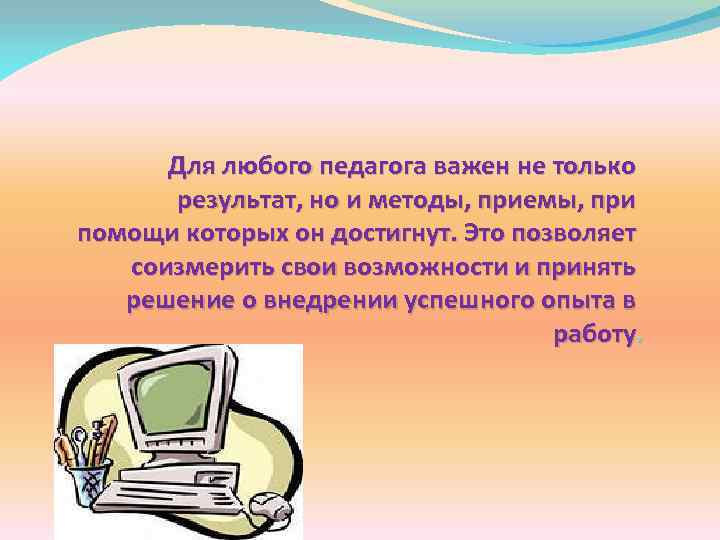 Для любого педагога важен не только результат, но и методы, приемы, при помощи которых он достигнут. Это позволяет соизмерить свои возможности и принять решение о внедрении успешного опыта в работу.